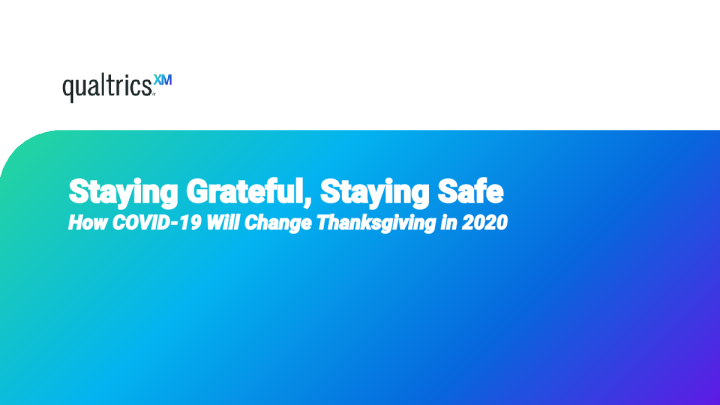 qualtrics XM

Staying Grateful, Staying Safe
How COVID-19 Will Change Thanksgiving in 2020